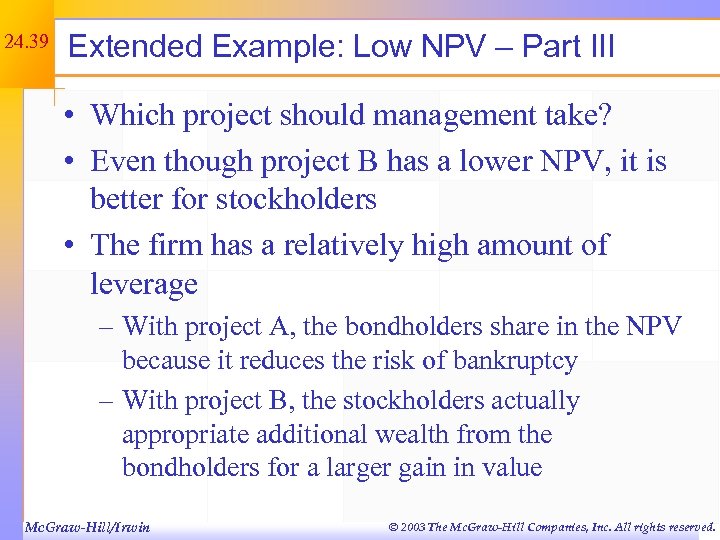 24.39

Extended Example: Low NPV – Part III

• Which project should management take?
• Even though project B has a lower NPV, it is better for stockholders
• The firm has a relatively high amount of leverage
– With project A, the bondholders share in the NPV because it reduces the risk of bankruptcy
– With project B, the stockholders actually appropriate additional wealth from the bondholders for a larger gain in value

McGraw-Hill/Irwin

© 2003 The McGraw-Hill Companies, Inc. All rights reserved.